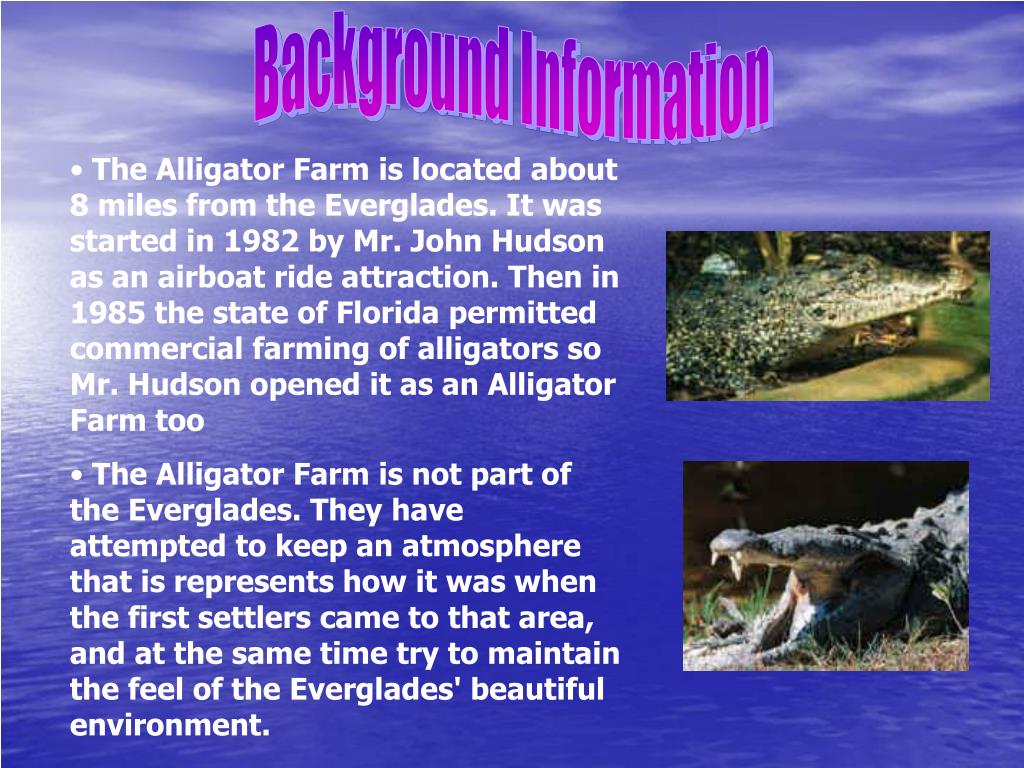 Background Information

• The Alligator Farm is located about 8 miles from the Everglades. It was started in 1982 by Mr. John Hudson as an airboat ride attraction. Then in 1985 the state of Florida permitted commercial farming of alligators so Mr. Hudson opened it as an Alligator Farm too

• The Alligator Farm is not part of the Everglades. They have attempted to keep an atmosphere that is represents how it was when the first settlers came to that area, and at the same time try to maintain the feel of the Everglades' beautiful environment.